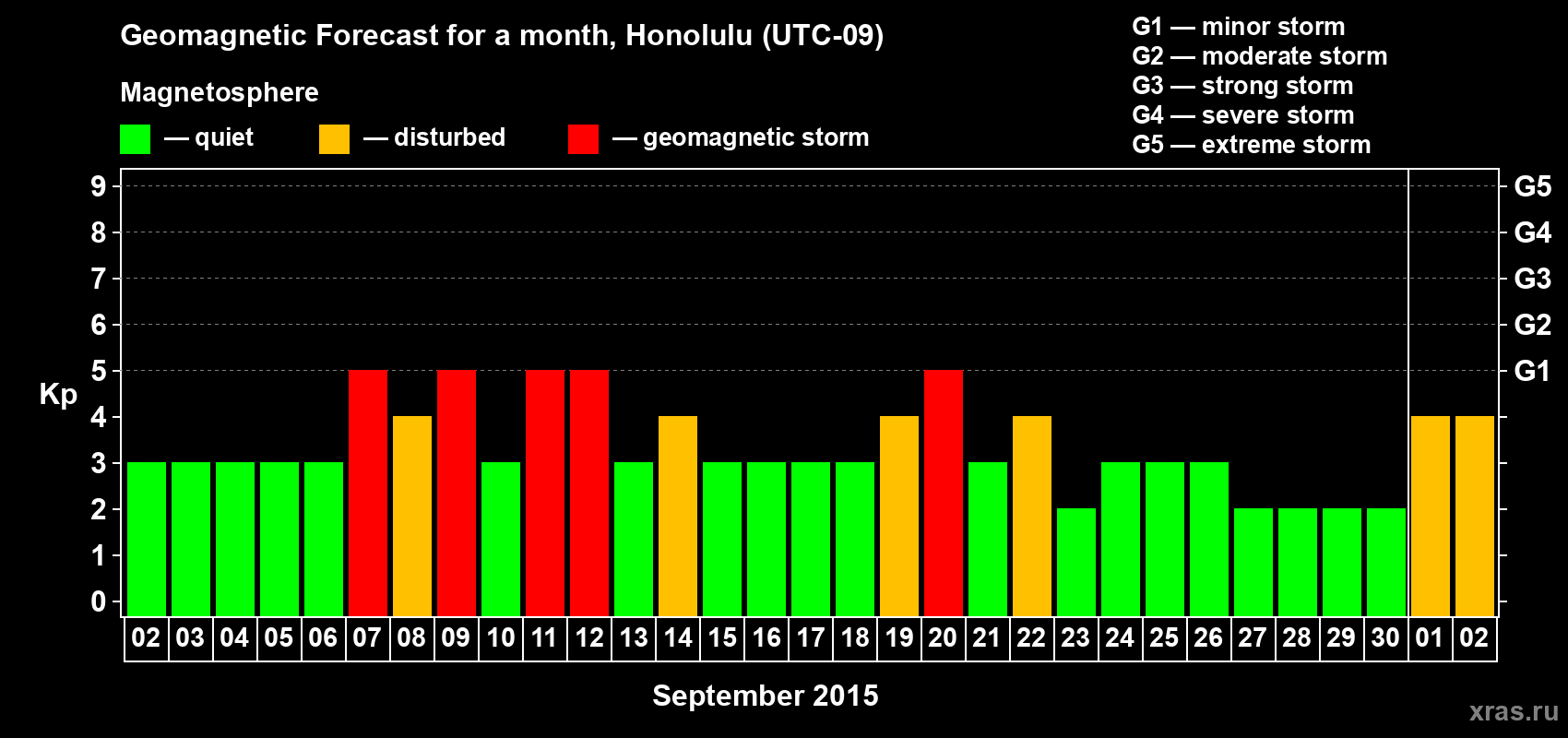 Geomagnetic Forecast for a month, Honolulu (UTC-09)

Magnetosphere

— quiet — disturbed — geomagnetic storm

G1 — minor storm
G2 — moderate storm
G3 — strong storm
G4 — severe storm
G5 — extreme storm

Kp

9
8
7
6
5
4
3
2
1
0

G5
G4
G3
G2
G1

02 03 04 05 06 07 08 09 10 11 12 13 14 15 16 17 18 19 20 21 22 23 24 25 26 27 28 29 30 01 02

September 2015

xras.ru